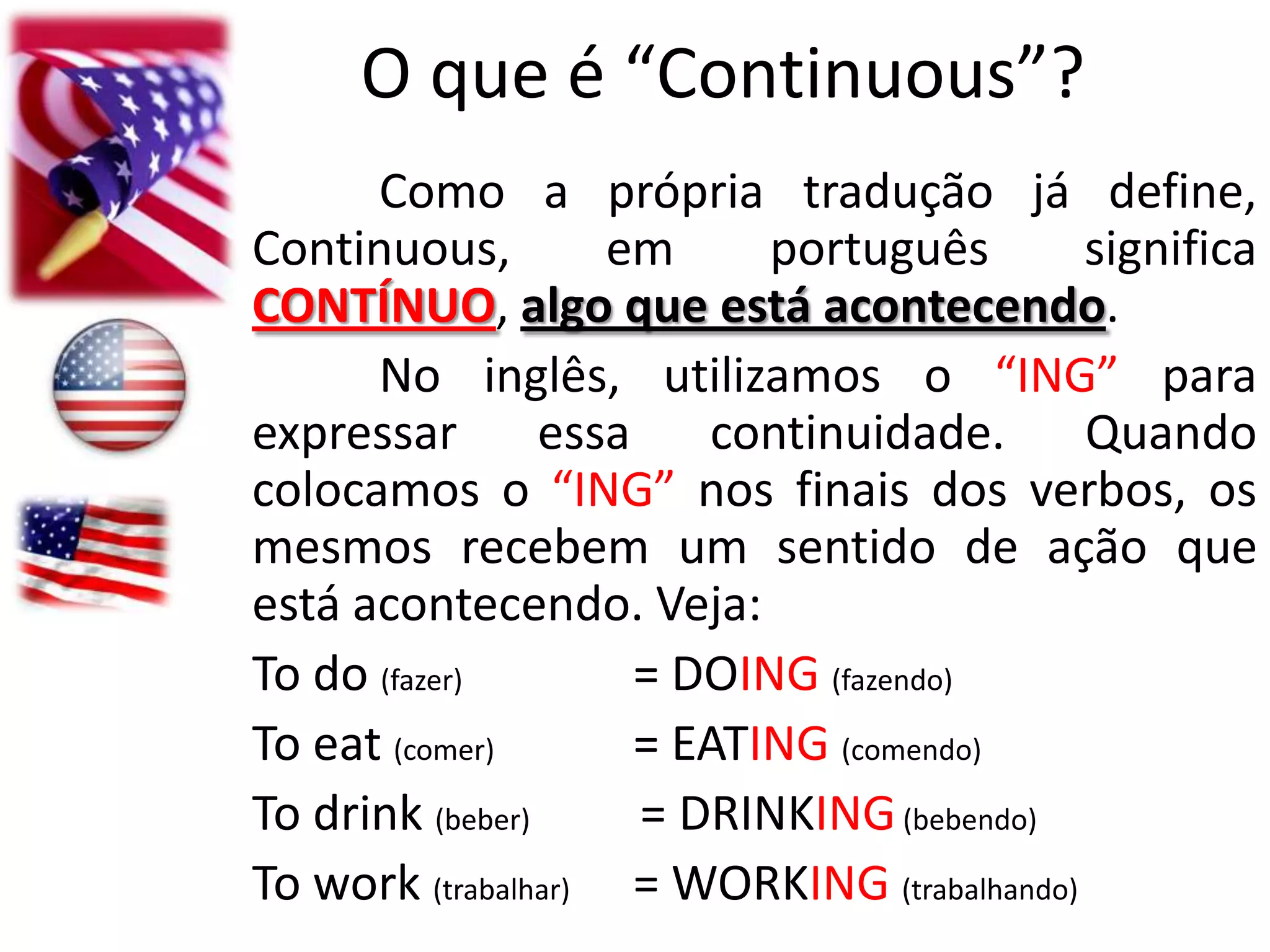 O que é “Continuous”?

Como a própria tradução já define, Continuous, em português significa CONTÍNUO, algo que está acontecendo.

No inglês, utilizamos o “ING” para expressar essa continuidade. Quando colocamos o “ING” nos finais dos verbos, os mesmos recebem um sentido de ação que está acontecendo. Veja:

To do (fazer) = DOING (fazendo)
To eat (comer) = EATING (comendo)
To drink (beber) = DRINKING (bebendo)
To work (trabalhar) = WORKING (trabalhando)